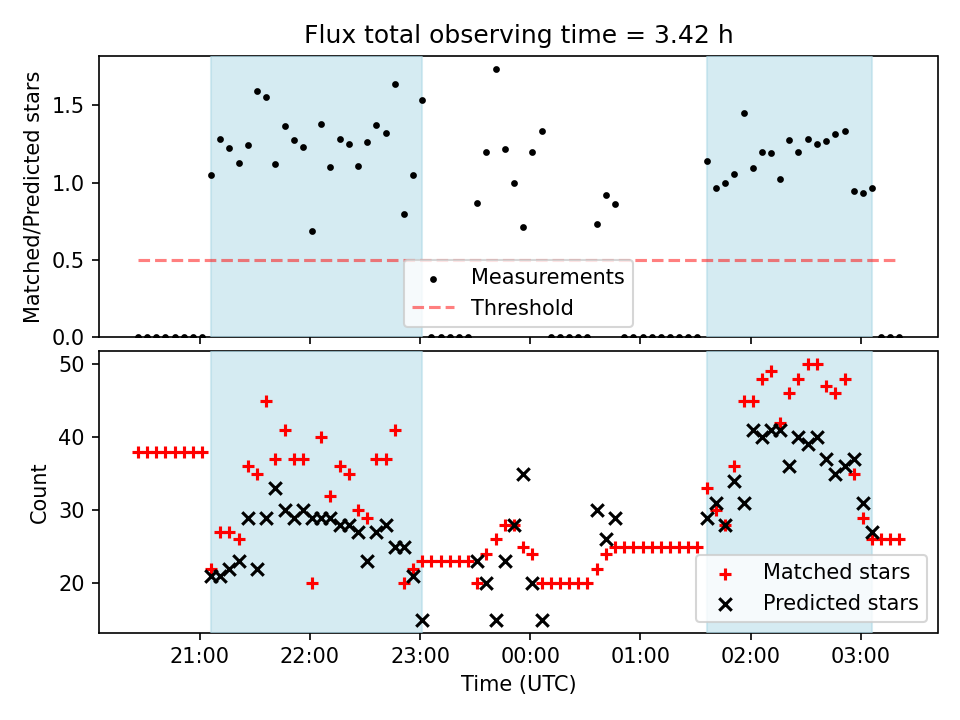 Flux total observing time = 3.42 h

Matched/Predicted stars

1.5
1.0
0.5
0.0

Measurements
Threshold

Count

50
40
30
20

Matched stars
Predicted stars

21:00
22:00
23:00
00:00
01:00
02:00
03:00

Time (UTC)